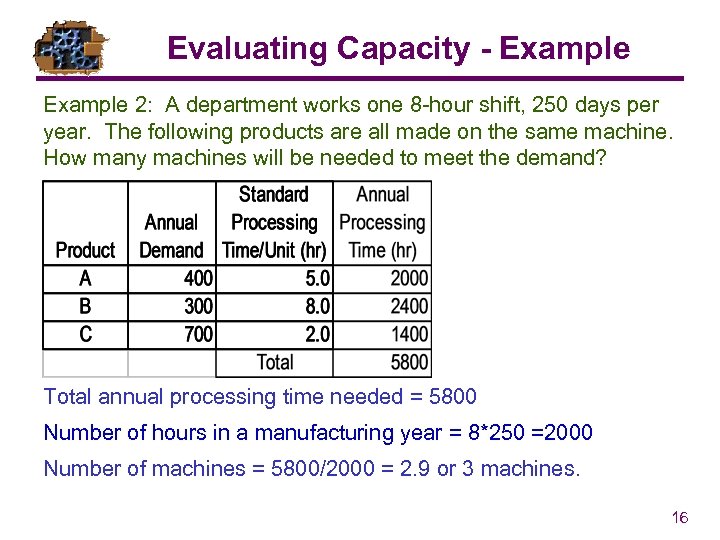 Evaluating Capacity - Example

Example 2: A department works one 8-hour shift, 250 days per year. The following products are all made on the same machine. How many machines will be needed to meet the demand?

| Product | Annual Demand | Standard Processing Time/Unit (hr) | Annual Processing Time (hr) |
|---|---|---|---|
| A | 400 | 5.0 | 2000 |
| B | 300 | 8.0 | 2400 |
| C | 700 | 2.0 | 1400 |
| | | Total | 5800 |

Total annual processing time needed = 5800

Number of hours in a manufacturing year = 8*250 =2000

Number of machines = 5800/2000 = 2.9 or 3 machines.

16